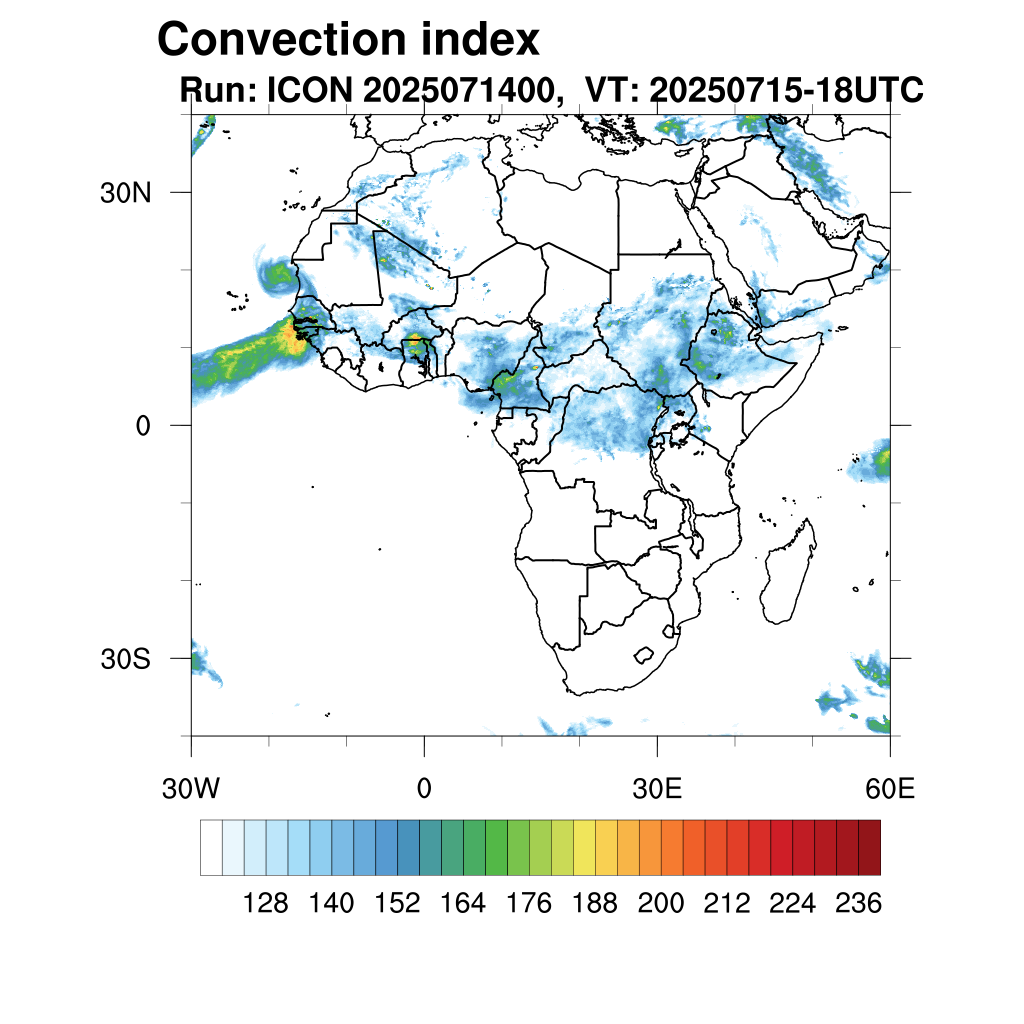 Convection index
Run: ICON 2025071400, VT: 20250715-18UTC

30N
0
30S

30W
0
30E
60E

128
140
152
164
176
188
200
212
224
236